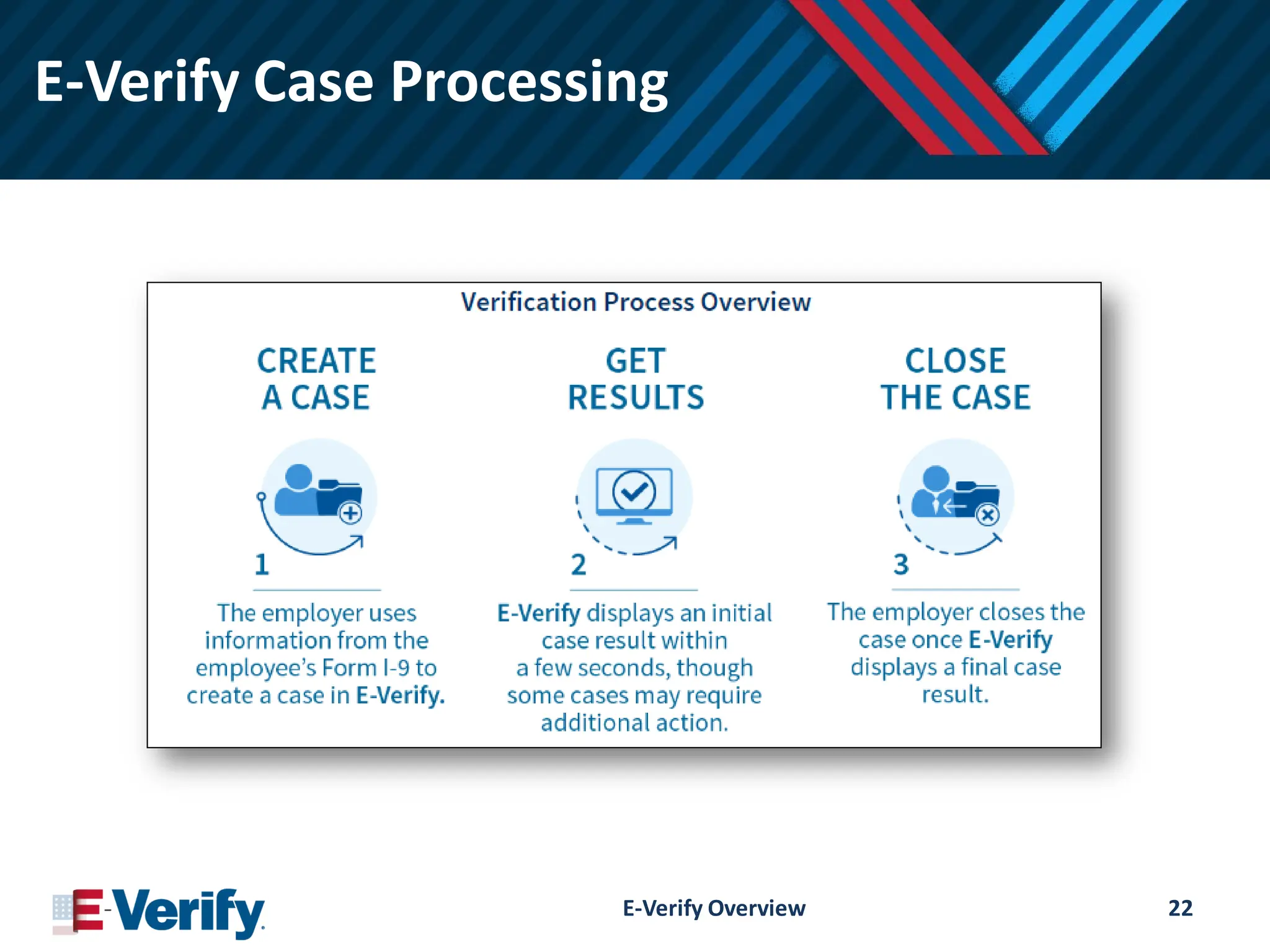 E-Verify Case Processing

Verification Process Overview

CREATE A CASE

1

The employer uses information from the employee's Form I-9 to create a case in E-Verify.

GET RESULTS

2

E-Verify displays an initial case result within a few seconds, though some cases may require additional action.

CLOSE THE CASE

3

The employer closes the case once E-Verify displays a final case result.

E-Verify

E-Verify Overview

22